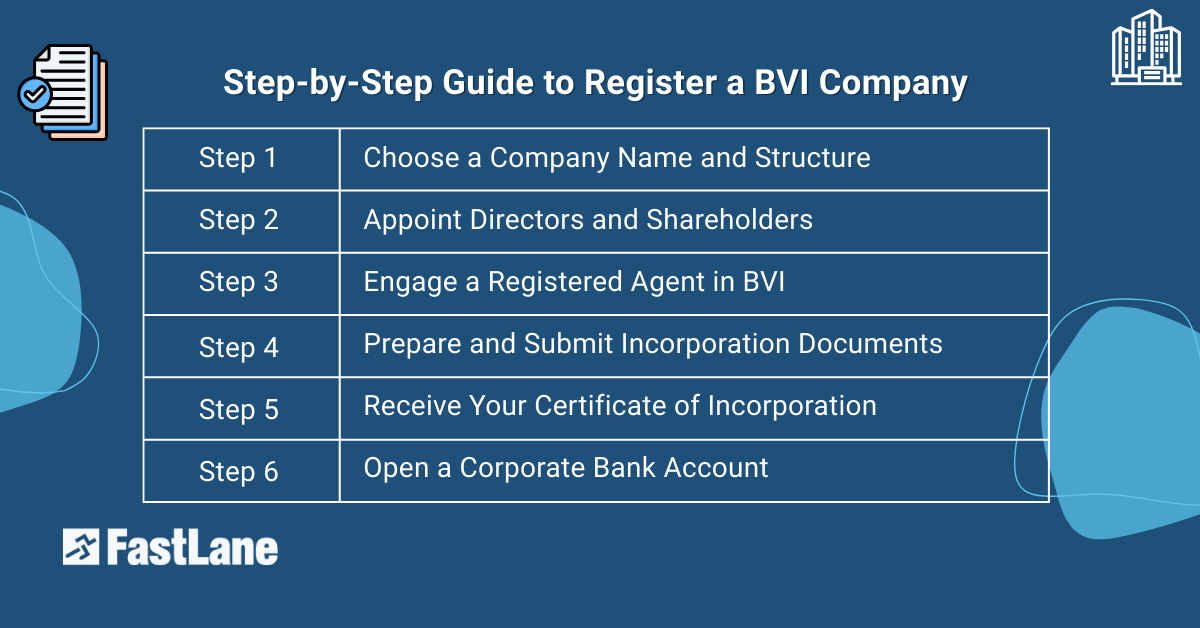 Step-by-Step Guide to Register a BVI Company

| Step 1 | Choose a Company Name and Structure |
|---|---|
| Step 2 | Appoint Directors and Shareholders |
| Step 3 | Engage a Registered Agent in BVI |
| Step 4 | Prepare and Submit Incorporation Documents |
| Step 5 | Receive Your Certificate of Incorporation |
| Step 6 | Open a Corporate Bank Account |

FastLane